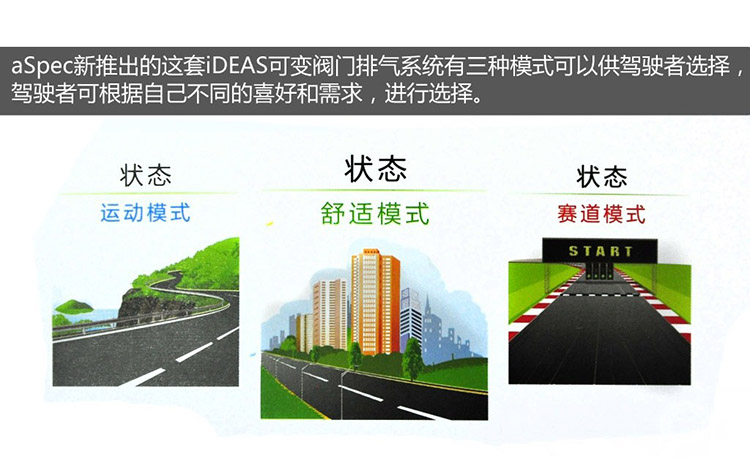 aSpec新推出的这套iDEAS可变阀门排气系统有三种模式可以供驾驶者选择，驾驶者可根据自己不同的喜好和需求，进行选择。

状态
运动模式

状态
舒适模式

状态
赛道模式

START